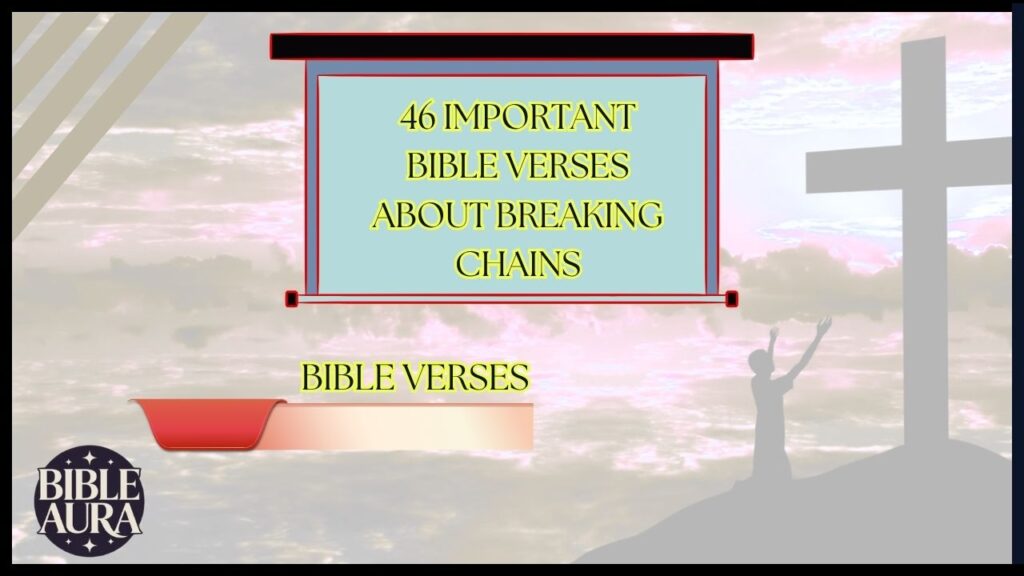 46 IMPORTANT BIBLE VERSES ABOUT BREAKING CHAINS

BIBLE VERSES

BIBLE AURA